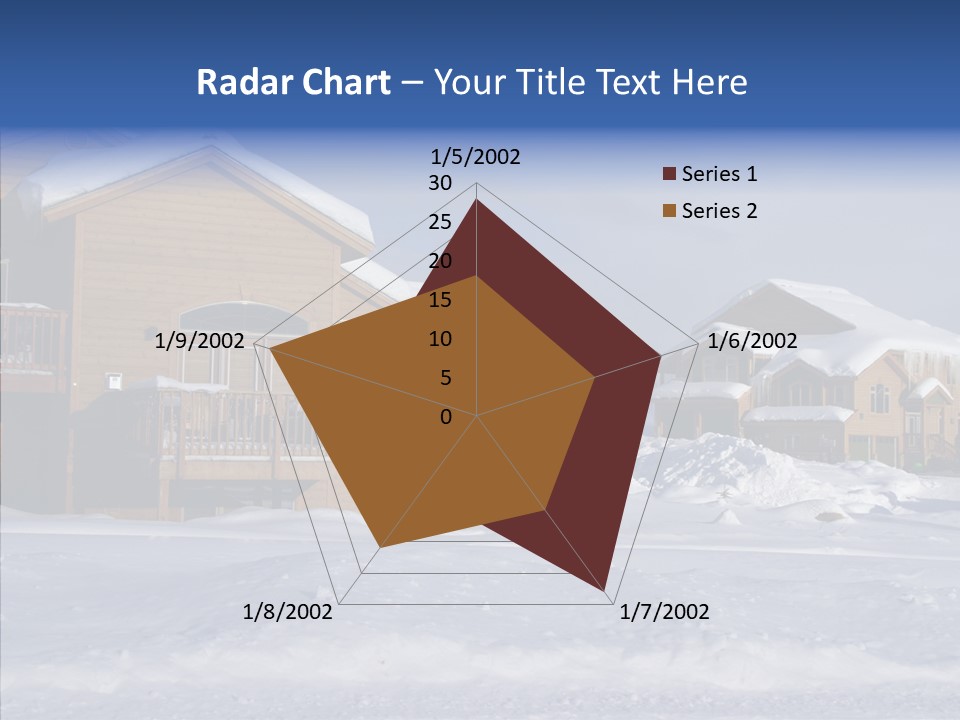 Radar Chart – Your Title Text Here

1/5/2002
30
25
20
15
10
5
0
1/6/2002
1/7/2002
1/8/2002
1/9/2002

Series 1
Series 2